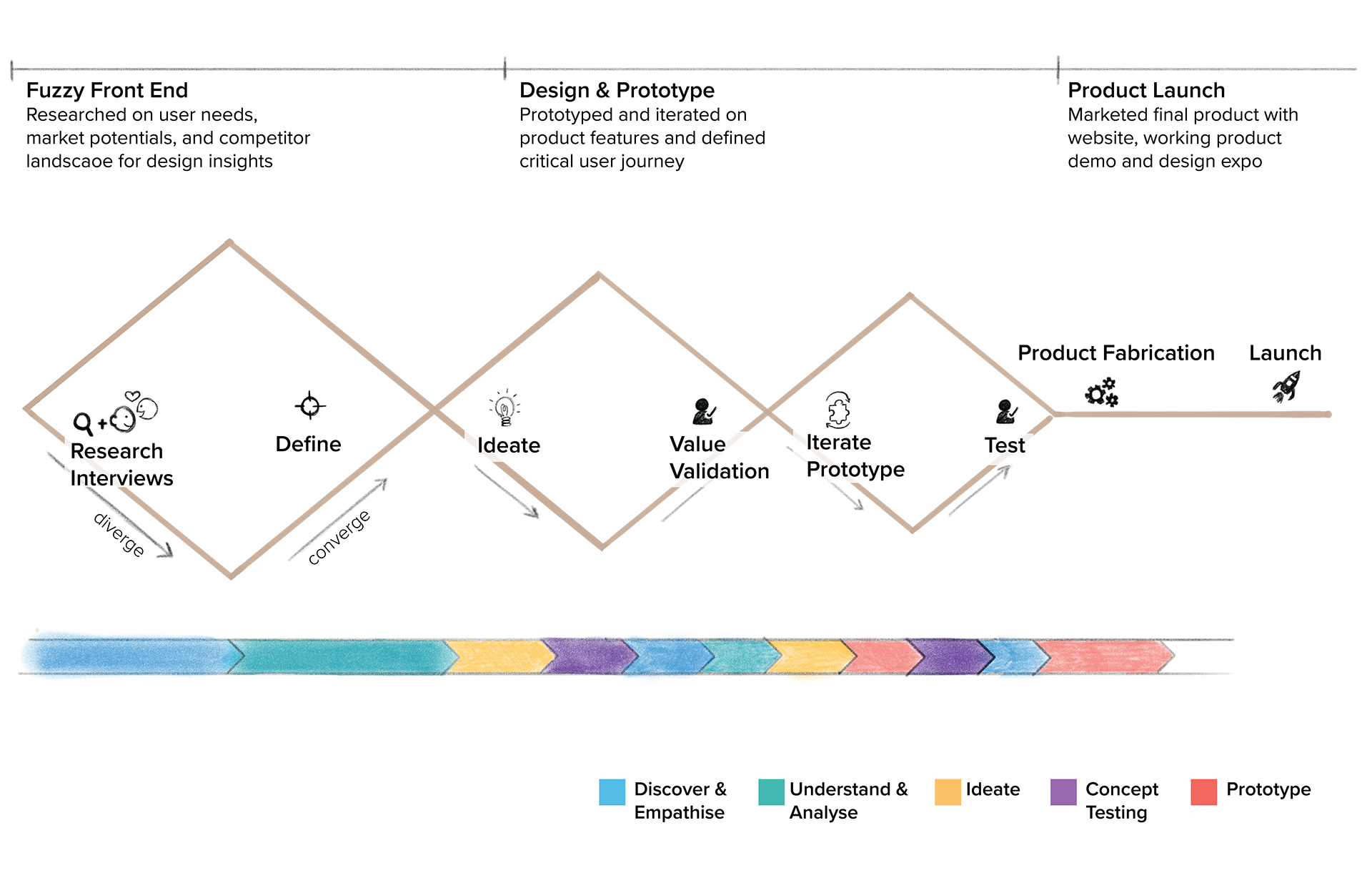 Fuzzy Front End
Researched on user needs, market potentials, and competitor landscaoe for design insights

Design & Prototype
Prototyped and iterated on product features and defined critical user journey

Product Launch
Marketed final product with website, working product demo and design expo

Research Interviews

Define

Ideate

Value Validation

Iterate Prototype

Test

Product Fabrication

Launch

diverge

converge

Discover & Empathise

Understand & Analyse

Ideate

Concept Testing

Prototype